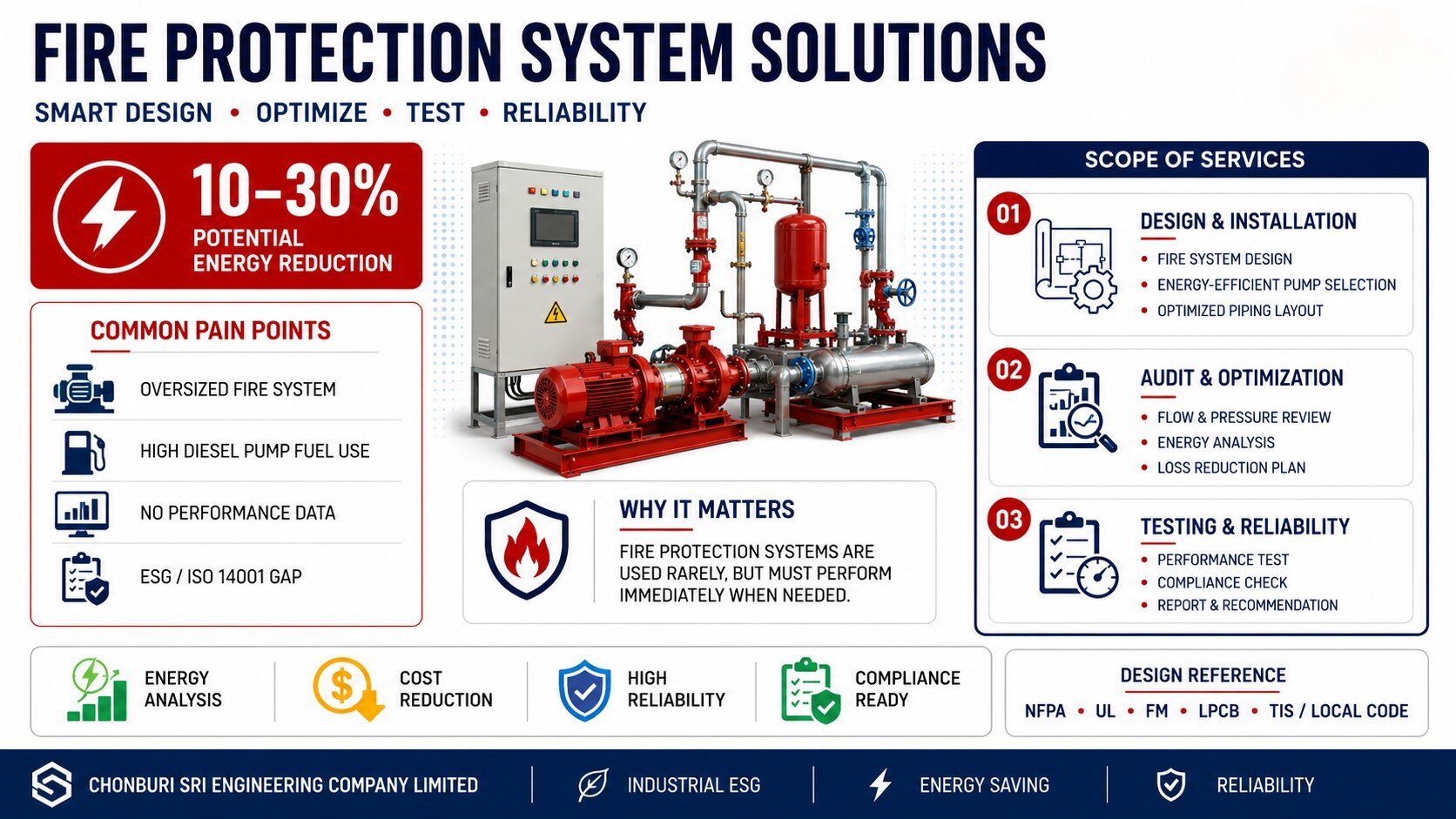 FIRE PROTECTION SYSTEM SOLUTIONS

SMART DESIGN • OPTIMIZE • TEST • RELIABILITY

10–30%
POTENTIAL ENERGY REDUCTION

COMMON PAIN POINTS

OVERSIZED FIRE SYSTEM

HIGH DIESEL PUMP FUEL USE

NO PERFORMANCE DATA

ESG / ISO 14001 GAP

WHY IT MATTERS

FIRE PROTECTION SYSTEMS ARE USED RARELY, BUT MUST PERFORM IMMEDIATELY WHEN NEEDED.

SCOPE OF SERVICES

01
DESIGN & INSTALLATION
• FIRE SYSTEM DESIGN
• ENERGY-EFFICIENT PUMP SELECTION
• OPTIMIZED PIPING LAYOUT

02
AUDIT & OPTIMIZATION
• FLOW & PRESSURE REVIEW
• ENERGY ANALYSIS
• LOSS REDUCTION PLAN

03
TESTING & RELIABILITY
• PERFORMANCE TEST
• COMPLIANCE CHECK
• REPORT & RECOMMENDATION

ENERGY ANALYSIS

COST REDUCTION

HIGH RELIABILITY

COMPLIANCE READY

DESIGN REFERENCE
NFPA • UL • FM • LPCB • TIS / LOCAL CODE

CHONBURI SRI ENGINEERING COMPANY LIMITED

INDUSTRIAL ESG

ENERGY SAVING

RELIABILITY